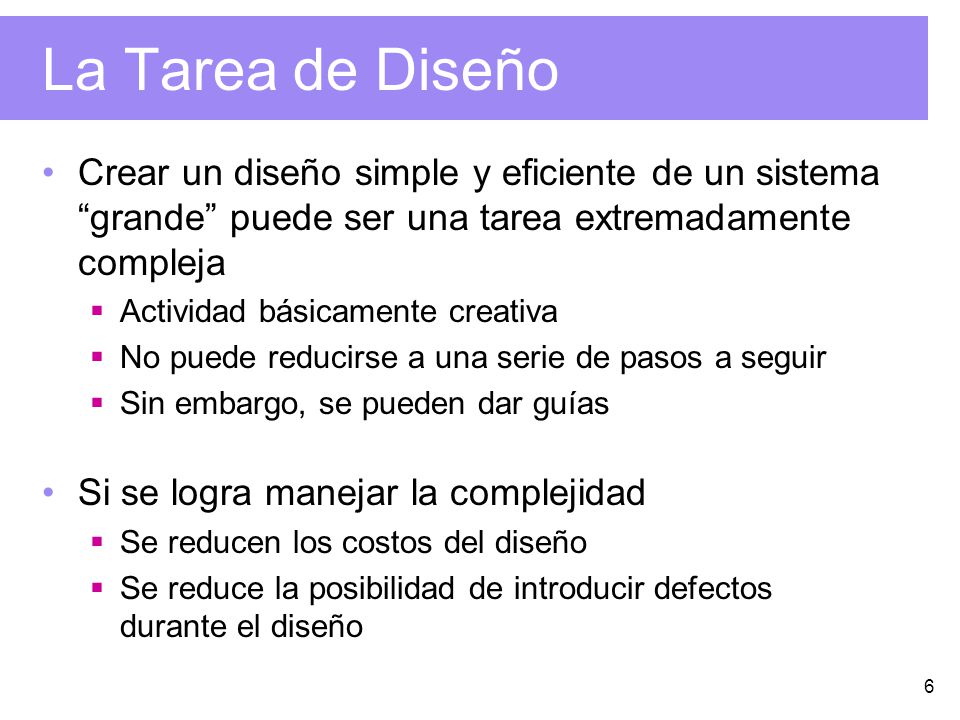 La Tarea de Diseño

• Crear un diseño simple y eficiente de un sistema “grande” puede ser una tarea extremadamente compleja
▪ Actividad básicamente creativa
▪ No puede reducirse a una serie de pasos a seguir
▪ Sin embargo, se pueden dar guías

• Si se logra manejar la complejidad
▪ Se reducen los costos del diseño
▪ Se reduce la posibilidad de introducir defectos durante el diseño

6